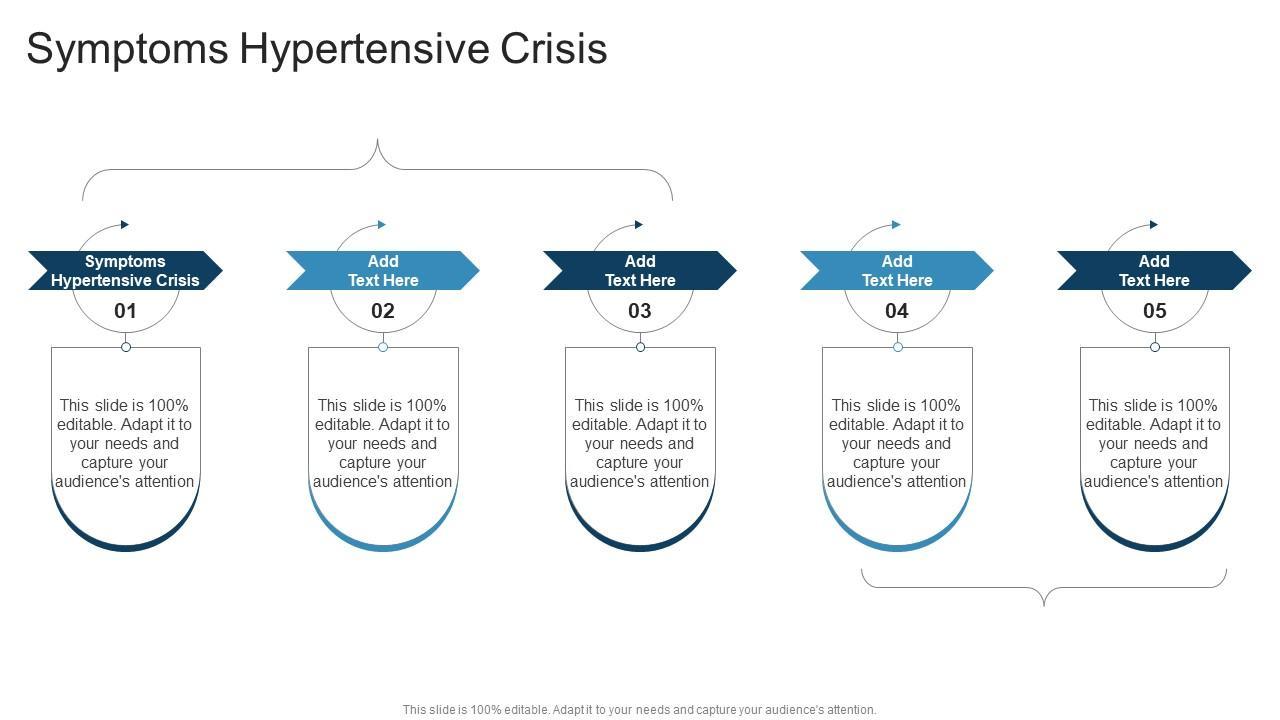 Symptoms Hypertensive Crisis

Symptoms Hypertensive Crisis

01

This slide is 100% editable. Adapt it to your needs and capture your audience's attention

Add Text Here

02

This slide is 100% editable. Adapt it to your needs and capture your audience's attention

Add Text Here

03

This slide is 100% editable. Adapt it to your needs and capture your audience's attention

Add Text Here

04

This slide is 100% editable. Adapt it to your needs and capture your audience's attention

Add Text Here

05

This slide is 100% editable. Adapt it to your needs and capture your audience's attention

This slide is 100% editable. Adapt it to your needs and capture your audience's attention.